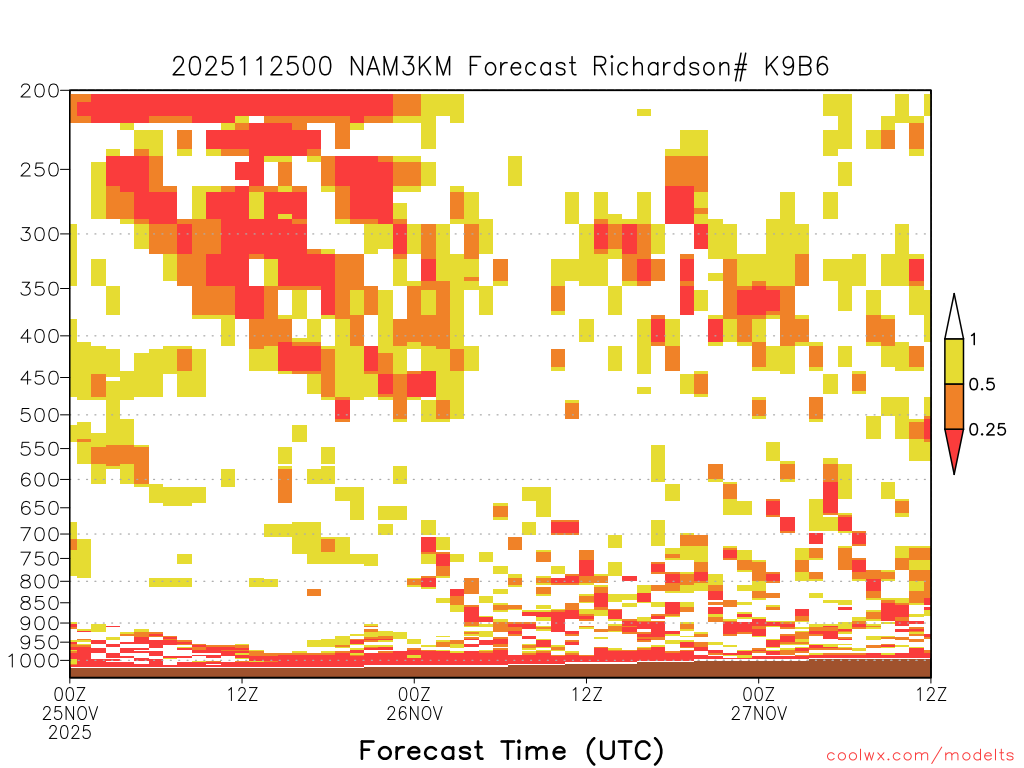 2025112500 NAM3KM Forecast Richardson# K9B6

200
250
300
350
400
450
500
550
600
650
700
750
800
850
900
950
1000

1
0.5
0.25

00Z
25NOV
2025
12Z
00Z
26NOV
12Z
00Z
27NOV
12Z

Forecast Time (UTC)

coolwx.com/modelts